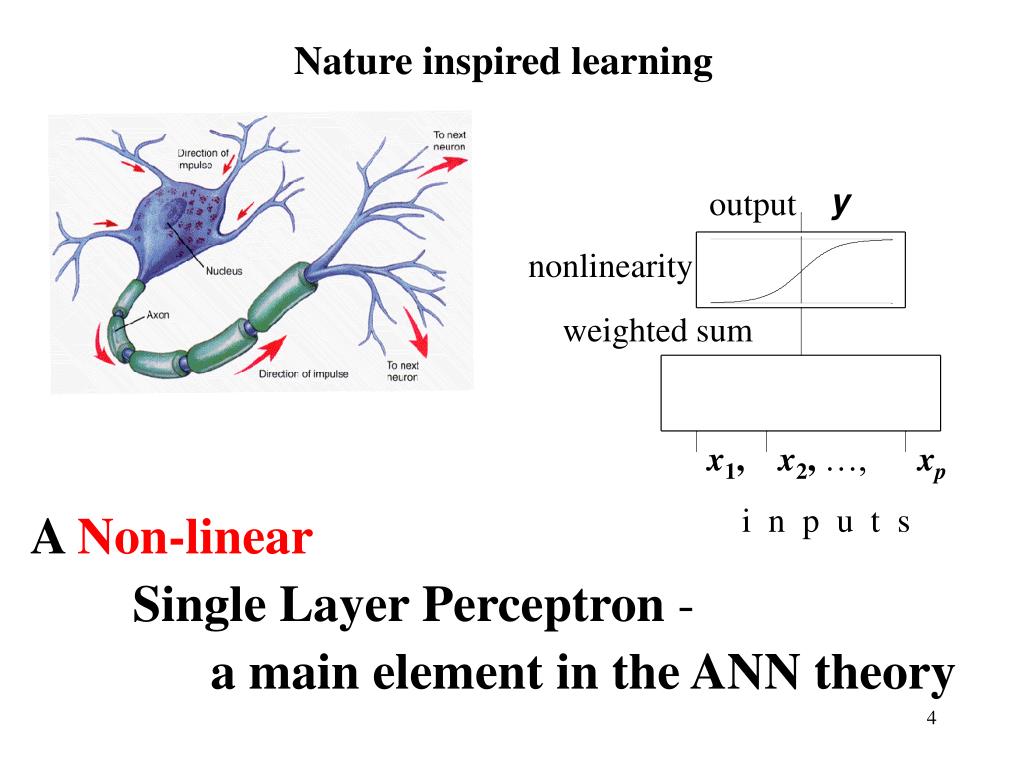 Nature inspired learning

Direction of impulse

To next neuron

Nucleus

Axon

Direction of impulse

To next neuron

output $y$

nonlinearity

weighted sum

$x_1$, $x_2$, …, $x_p$

i n p u t s

A Non-linear

Single Layer Perceptron -

a main element in the ANN theory

4